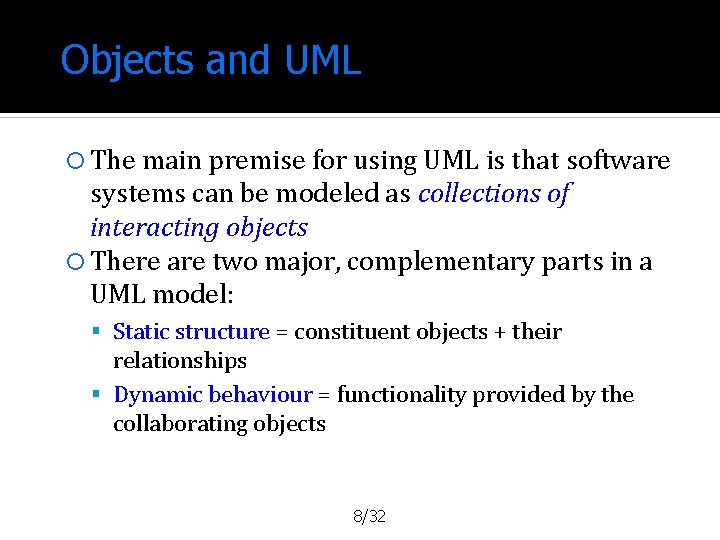 Objects and UML

The main premise for using UML is that software systems can be modeled as collections of interacting objects

There are two major, complementary parts in a UML model:

Static structure = constituent objects + their relationships

Dynamic behaviour = functionality provided by the collaborating objects

8/32